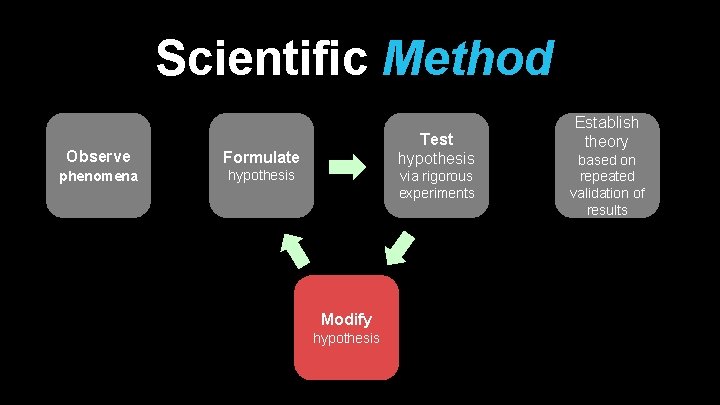 Scientific Method

Observe phenomena

Formulate hypothesis

Test hypothesis via rigorous experiments

Establish theory based on repeated validation of results

Modify hypothesis